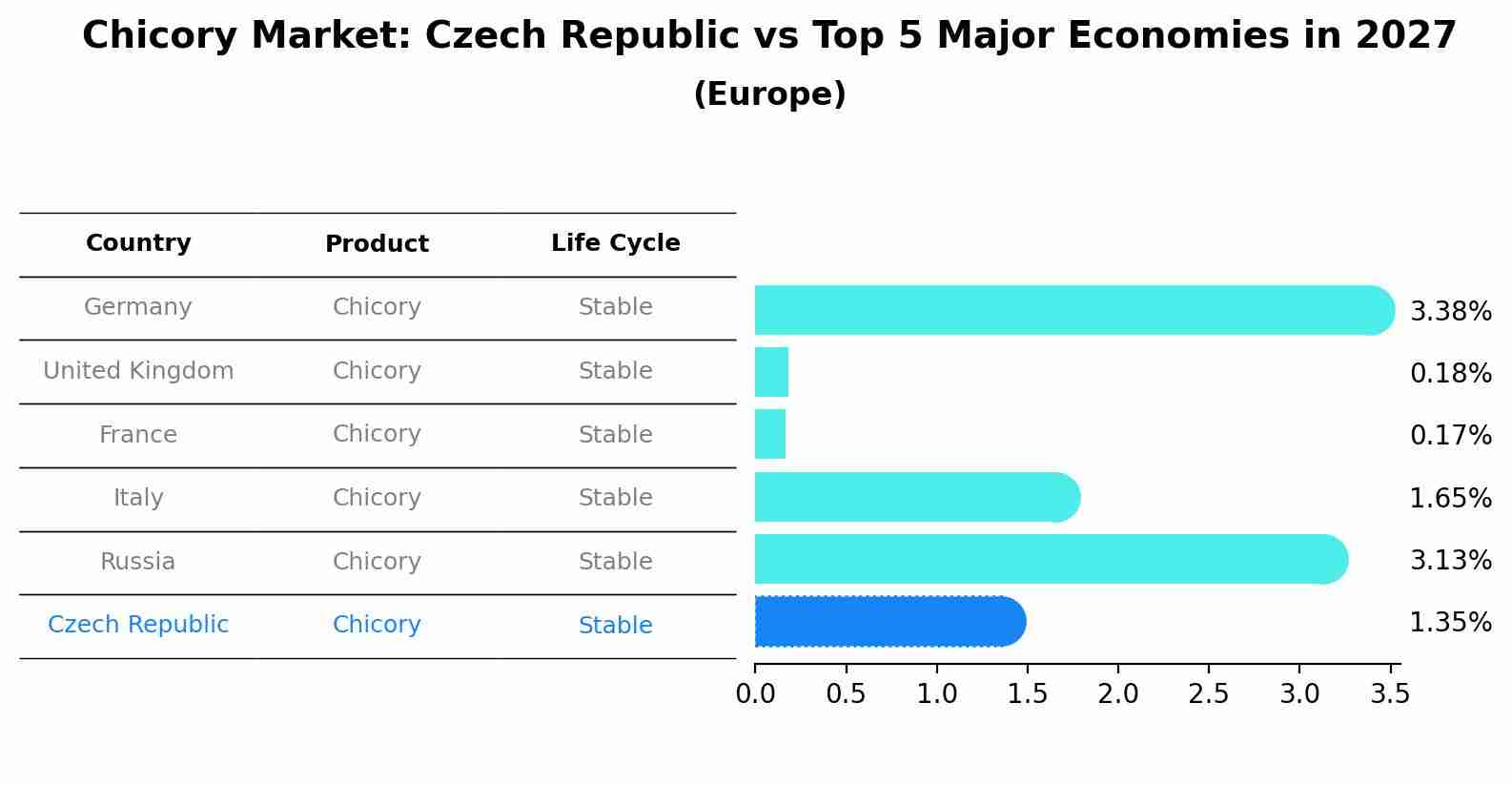 Chicory Market: Czech Republic vs Top 5 Major Economies in 2027
(Europe)

| Country | Product | Life Cycle |
|---|---|---|
| Germany | Chicory | Stable |
| United Kingdom | Chicory | Stable |
| France | Chicory | Stable |
| Italy | Chicory | Stable |
| Russia | Chicory | Stable |
| Czech Republic | Chicory | Stable |

3.38%
0.18%
0.17%
1.65%
3.13%
1.35%

0.0 0.5 1.0 1.5 2.0 2.5 3.0 3.5